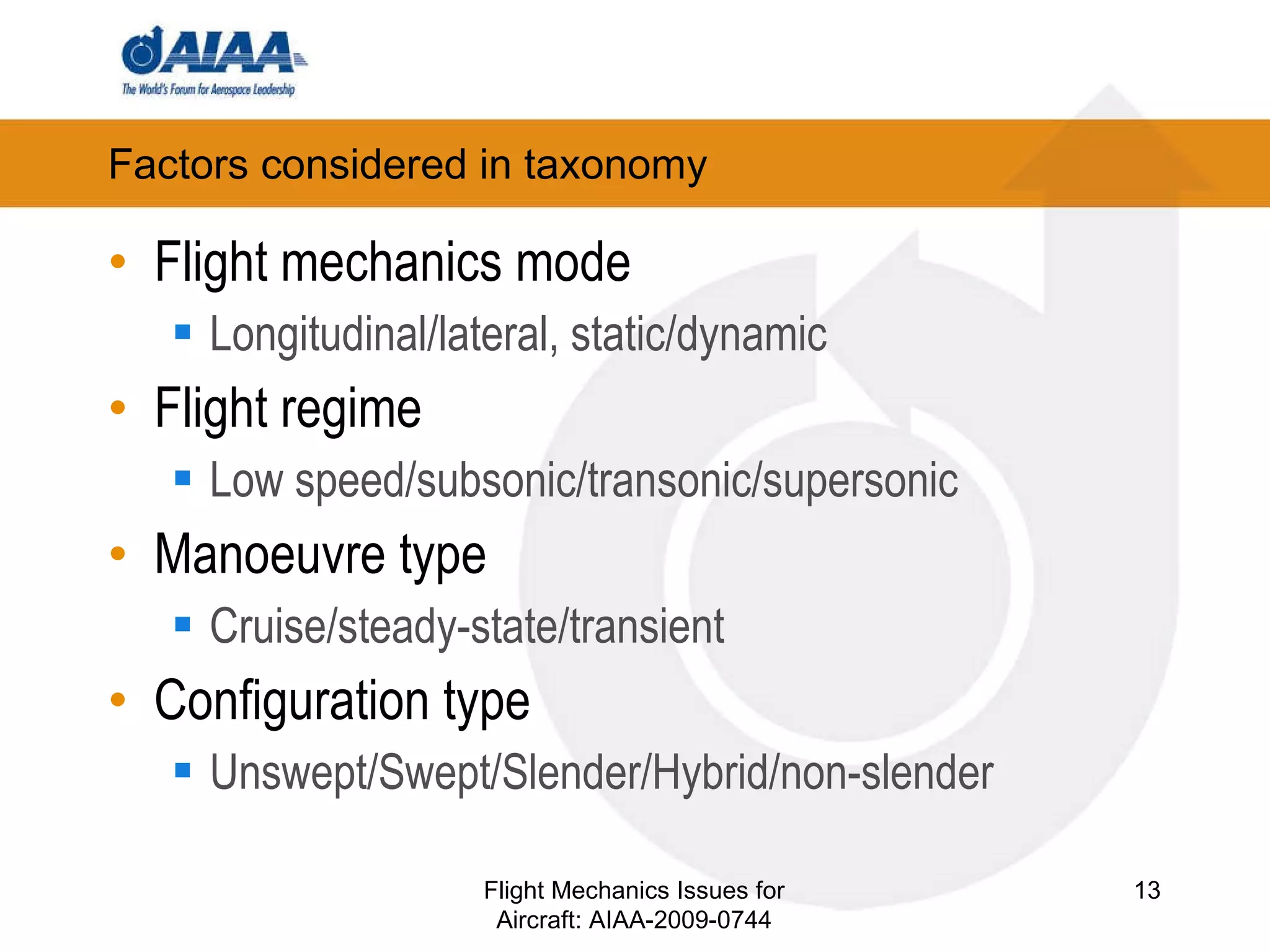 AIAA
The World's Forum for Aerospace Leadership

Factors considered in taxonomy

• Flight mechanics mode
▪ Longitudinal/lateral, static/dynamic
• Flight regime
▪ Low speed/subsonic/transonic/supersonic
• Manoeuvre type
▪ Cruise/steady-state/transient
• Configuration type
▪ Unswept/Swept/Slender/Hybrid/non-slender

Flight Mechanics Issues for Aircraft: AIAA-2009-0744

13